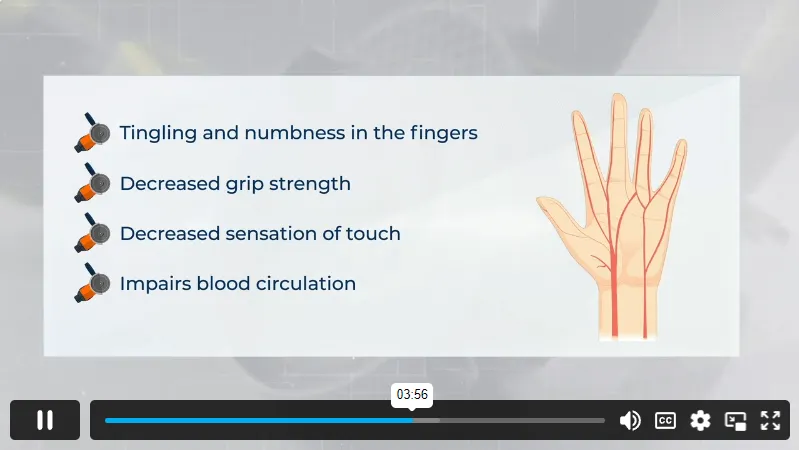 Tingling and numbness in the fingers

Decreased grip strength

Decreased sensation of touch

Impairs blood circulation

03:56

CC